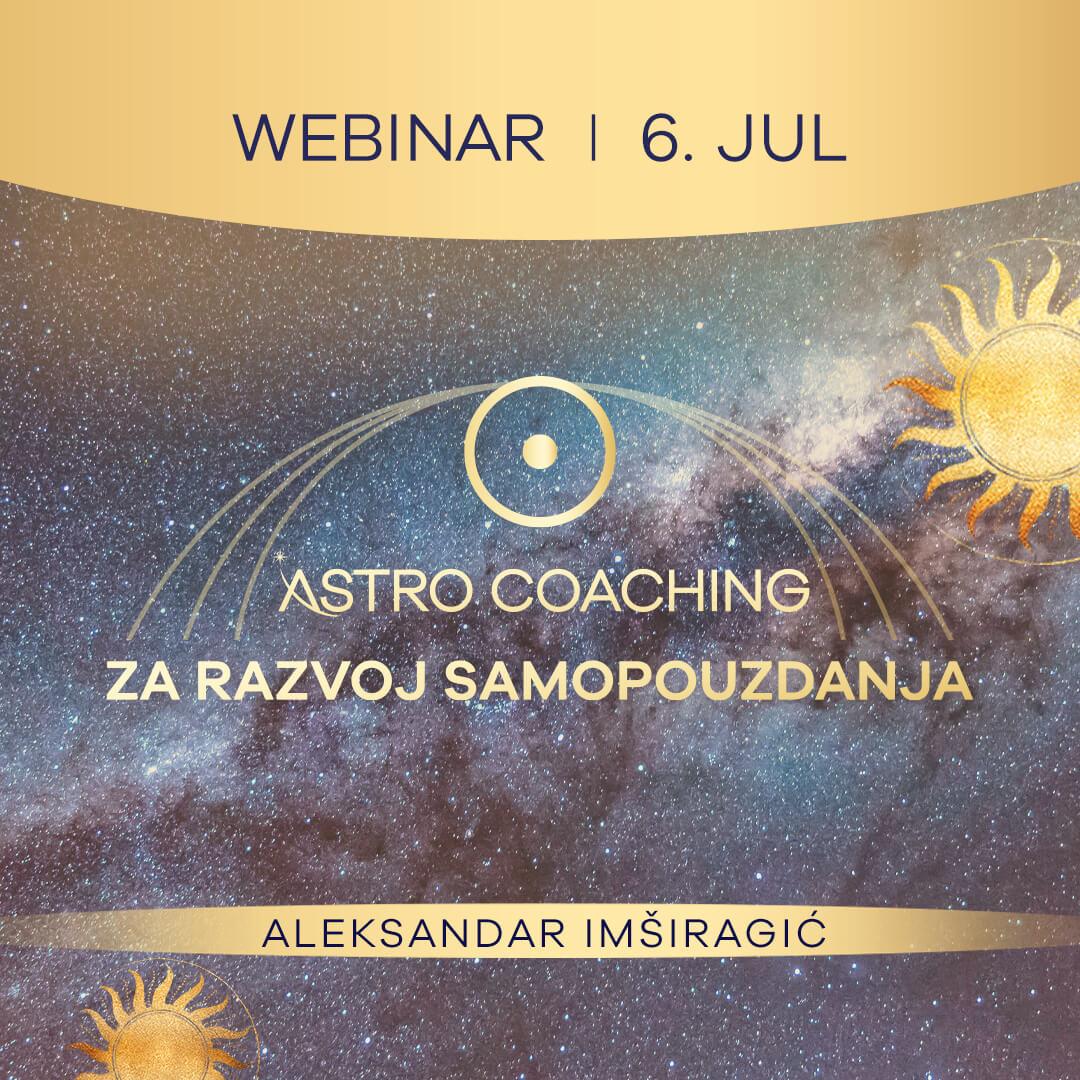 WEBINAR | 6. JUL

ASTRO COACHING
ZA RAZVOJ SAMOPOUZDANJA

ALEKSANDAR IMŠIRAGIĆ